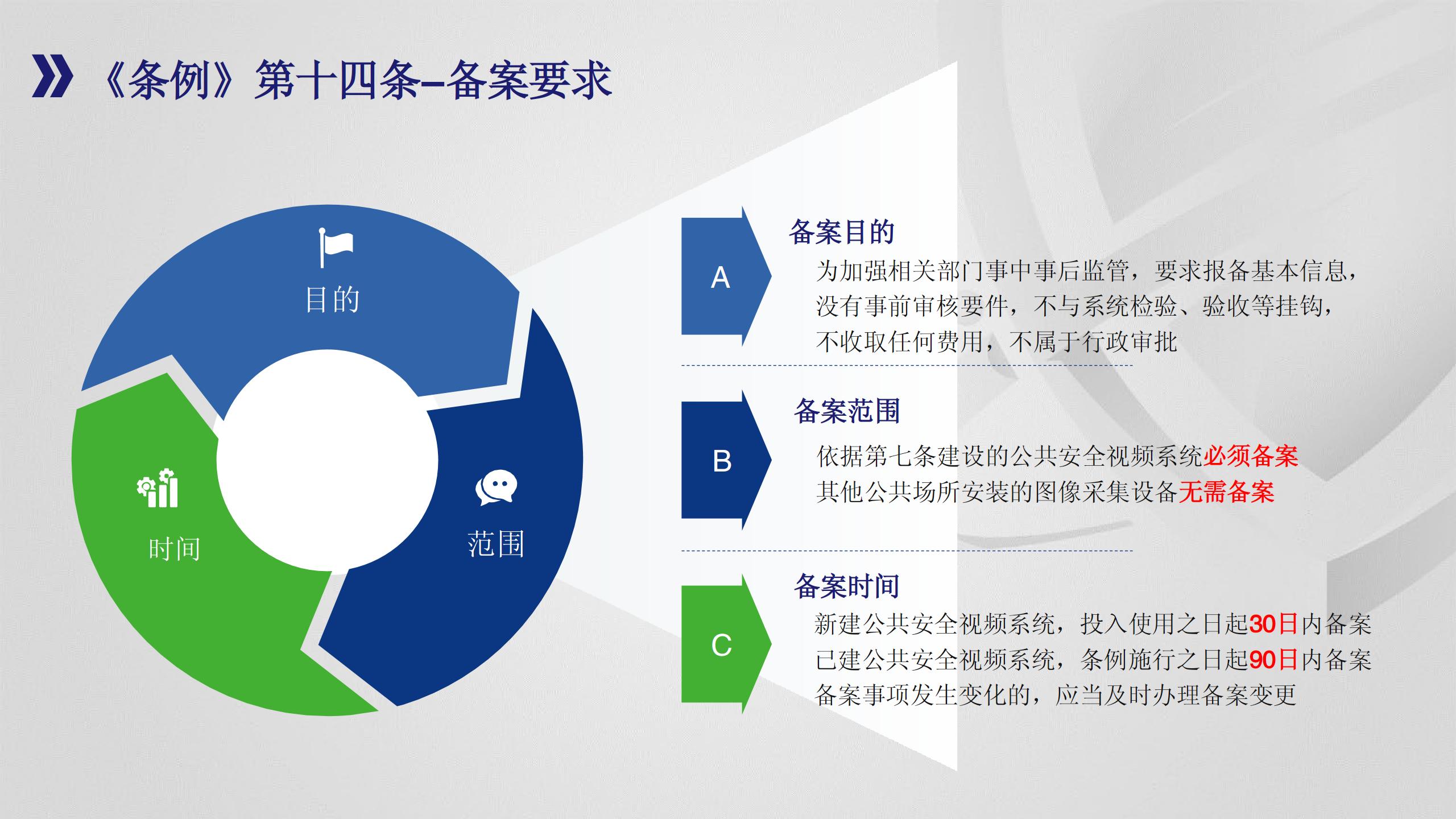 《条例》第十四条–备案要求

目的

范围

时间

A

备案目的

为加强相关部门事中事后监管，要求报备基本信息，没有事前审核要件，不与系统检验、验收等挂钩，不收取任何费用，不属于行政审批

B

备案范围

依据第七条建设的公共安全视频系统必须备案
其他公共场所安装的图像采集设备无需备案

C

备案时间

新建公共安全视频系统，投入使用之日起30日内备案
已建公共安全视频系统，条例施行之日起90日内备案
备案事项发生变化的，应当及时办理备案变更